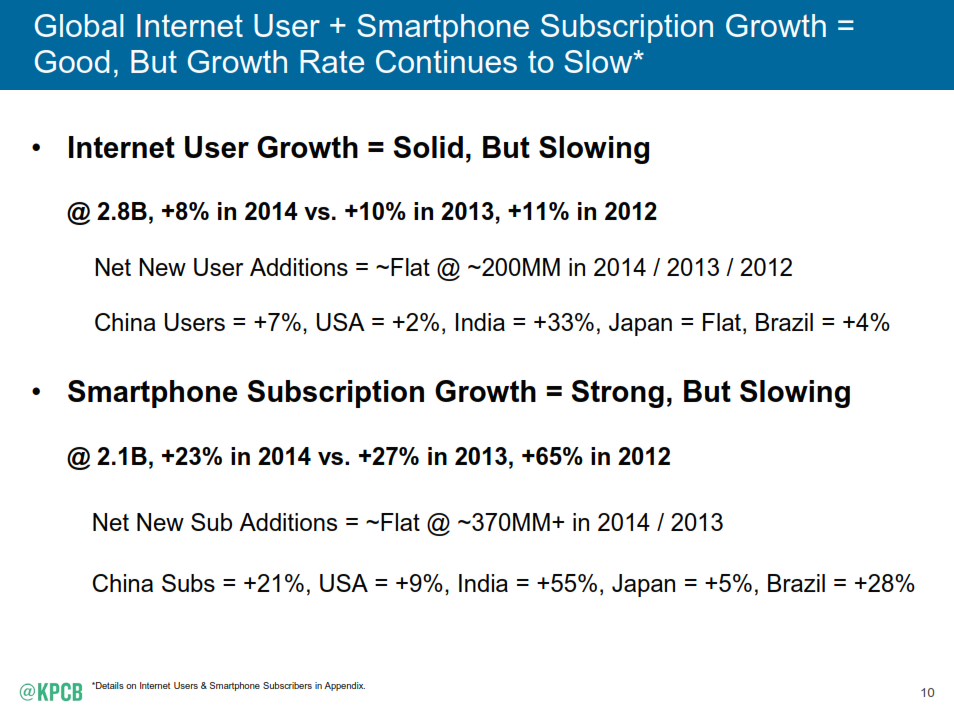 Global Internet User + Smartphone Subscription Growth = Good, But Growth Rate Continues to Slow*

• Internet User Growth = Solid, But Slowing

@ 2.8B, +8% in 2014 vs. +10% in 2013, +11% in 2012

Net New User Additions = ~Flat @ ~200MM in 2014 / 2013 / 2012

China Users = +7%, USA = +2%, India = +33%, Japan = Flat, Brazil = +4%

• Smartphone Subscription Growth = Strong, But Slowing

@ 2.1B, +23% in 2014 vs. +27% in 2013, +65% in 2012

Net New Sub Additions = ~Flat @ ~370MM+ in 2014 / 2013

China Subs = +21%, USA = +9%, India = +55%, Japan = +5%, Brazil = +28%

@KPCB

*Details on Internet Users & Smartphone Subscribers in Appendix.

10